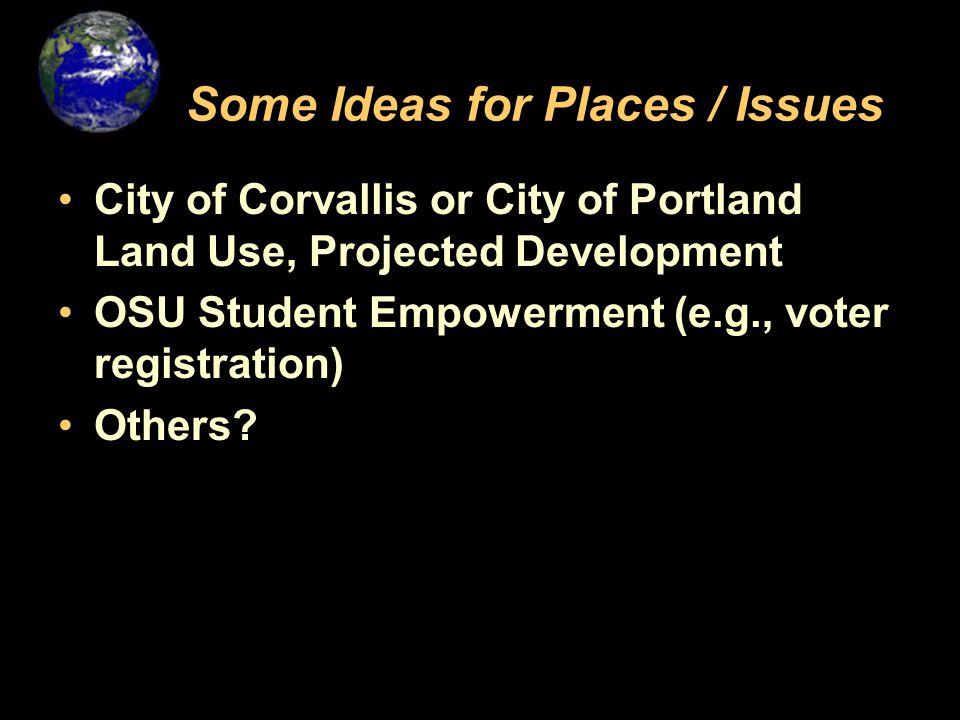 Some Ideas for Places / Issues

• City of Corvallis or City of Portland Land Use, Projected Development
• OSU Student Empowerment (e.g., voter registration)
• Others?